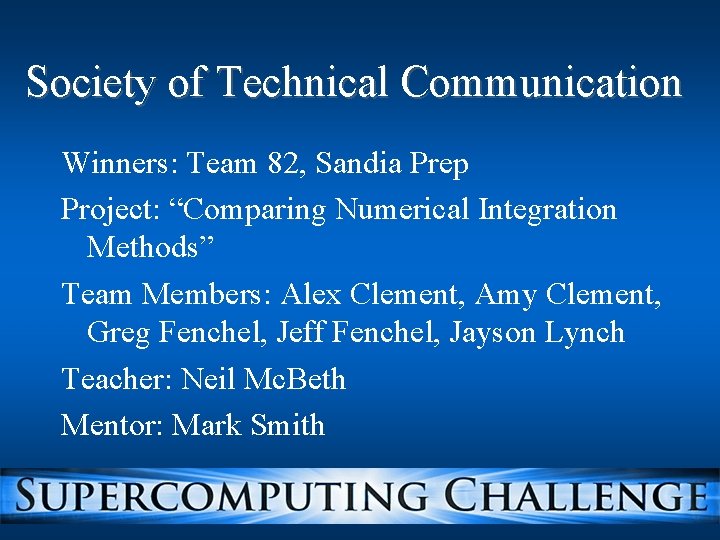 Society of Technical Communication

Winners: Team 82, Sandia Prep

Project: “Comparing Numerical Integration Methods”

Team Members: Alex Clement, Amy Clement, Greg Fenchel, Jeff Fenchel, Jayson Lynch

Teacher: Neil McBeth

Mentor: Mark Smith

SUPERCOMPUTING CHALLENGE